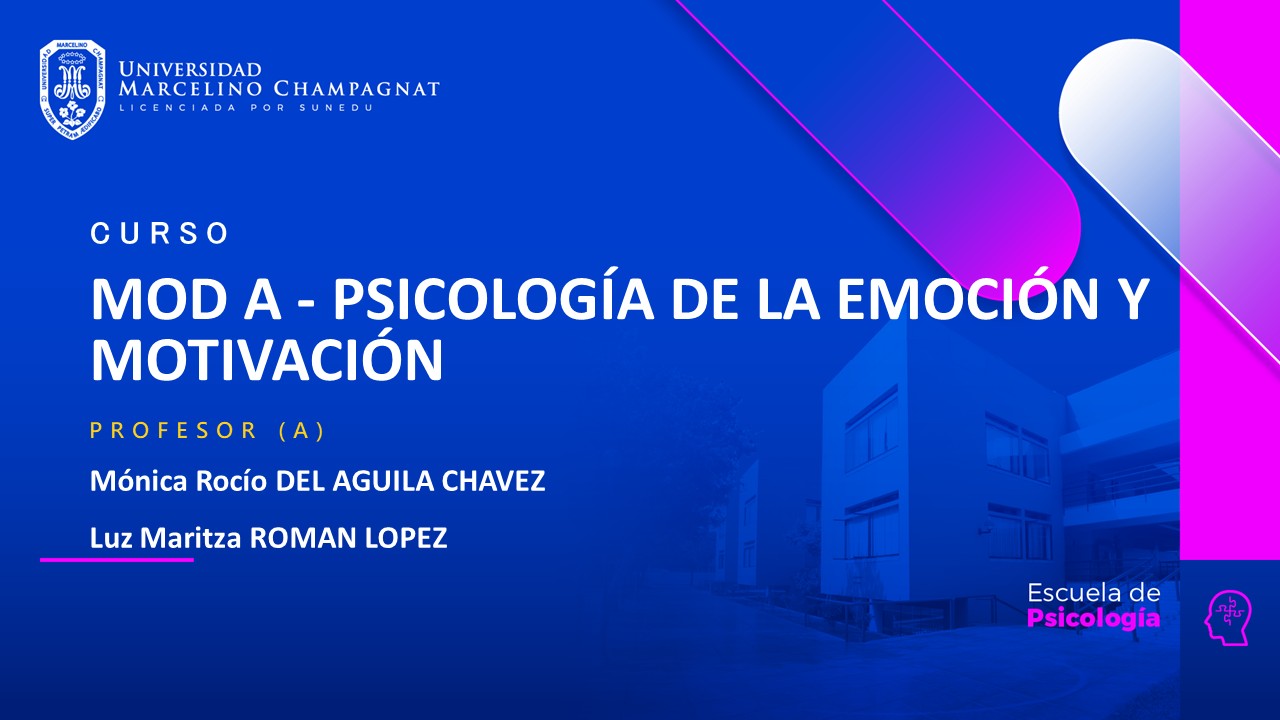 UNIVERSIDAD
MARCELINO CHAMPAGNAT
LICENCIADA POR SUNEDU

CURSO

MOD A - PSICOLOGÍA DE LA EMOCIÓN Y MOTIVACIÓN

PROFESOR (A)

Mónica Rocío DEL AGUILA CHAVEZ

Luz Maritza ROMAN LOPEZ

Escuela de
Psicología